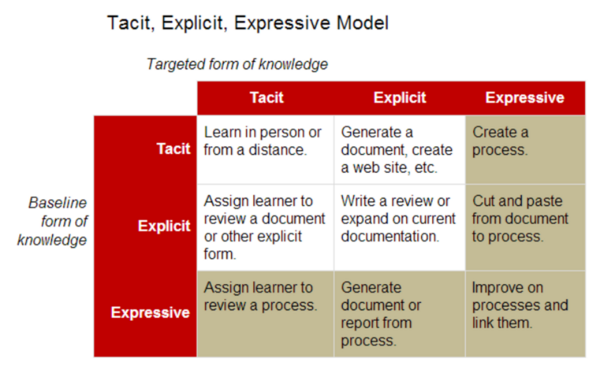 Tacit, Explicit, Expressive Model

Targeted form of knowledge

Baseline form of knowledge

| | Tacit | Explicit | Expressive |
|---|---|---|---|
| Tacit | Learn in person or from a distance. | Generate a document, create a web site, etc. | Create a process. |
| Explicit | Assign learner to review a document or other explicit form. | Write a review or expand on current documentation. | Cut and paste from document to process. |
| Expressive | Assign learner to review a process. | Generate document or report from process. | Improve on processes and link them. |